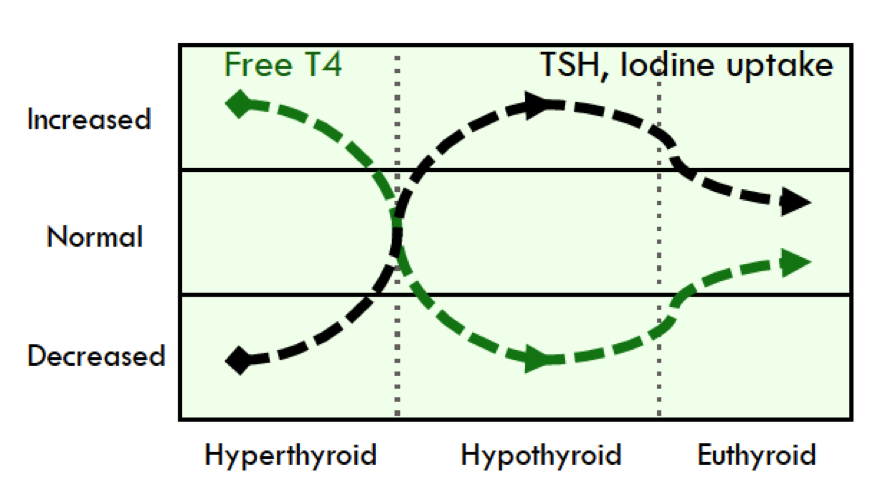 Free T4

TSH, Iodine uptake

Increased

Normal

Decreased

Hyperthyroid

Hypothyroid

Euthyroid